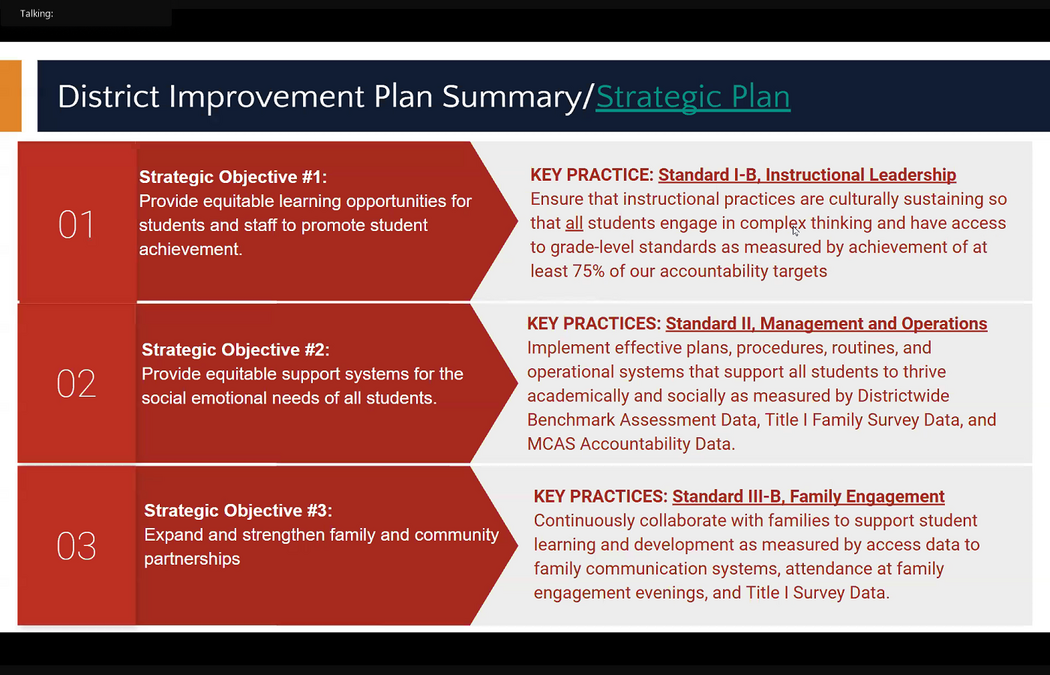 Talking:

District Improvement Plan Summary/Strategic Plan

01

Strategic Objective #1:
Provide equitable learning opportunities for students and staff to promote student achievement.

KEY PRACTICE: Standard I-B, Instructional Leadership
Ensure that instructional practices are culturally sustaining so that all students engage in complex thinking and have access to grade-level standards as measured by achievement of at least 75% of our accountability targets

02

Strategic Objective #2:
Provide equitable support systems for the social emotional needs of all students.

KEY PRACTICES: Standard II, Management and Operations
Implement effective plans, procedures, routines, and operational systems that support all students to thrive academically and socially as measured by Districtwide Benchmark Assessment Data, Title I Family Survey Data, and MCAS Accountability Data.

03

Strategic Objective #3:
Expand and strengthen family and community partnerships

KEY PRACTICES: Standard III-B, Family Engagement
Continuously collaborate with families to support student learning and development as measured by access data to family communication systems, attendance at family engagement evenings, and Title I Survey Data.